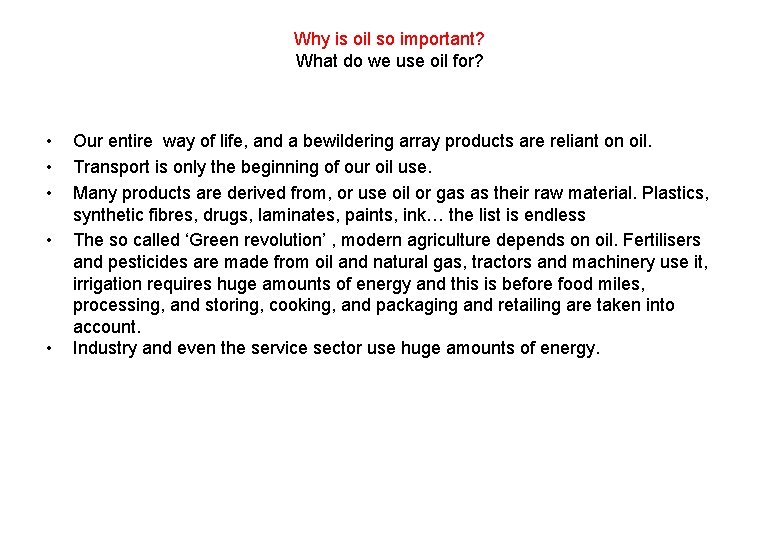 Why is oil so important?
What do we use oil for?

• Our entire way of life, and a bewildering array products are reliant on oil.
• Transport is only the beginning of our oil use.
• Many products are derived from, or use oil or gas as their raw material. Plastics, synthetic fibres, drugs, laminates, paints, ink… the list is endless
• The so called ‘Green revolution’ , modern agriculture depends on oil. Fertilisers and pesticides are made from oil and natural gas, tractors and machinery use it, irrigation requires huge amounts of energy and this is before food miles, processing, and storing, cooking, and packaging and retailing are taken into account.
• Industry and even the service sector use huge amounts of energy.